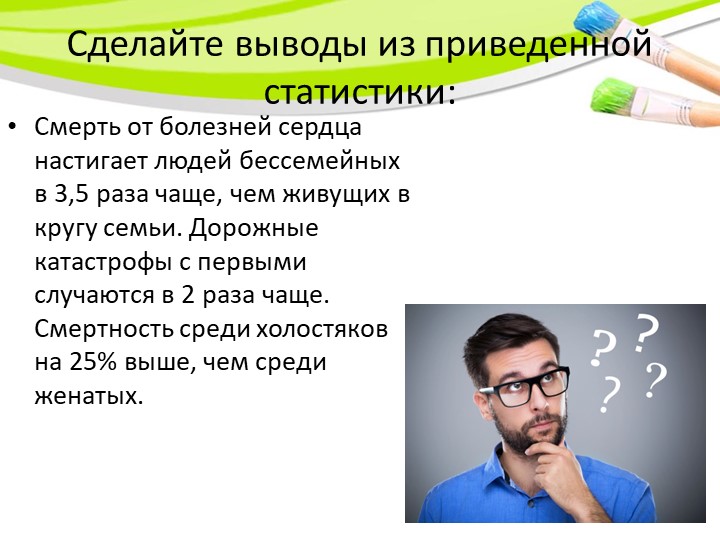 Сделайте выводы из приведенной статистики:

• Смерть от болезней сердца настигает людей бессемейных в 3,5 раза чаще, чем живущих в кругу семьи. Дорожные катастрофы с первыми случаются в 2 раза чаще. Смертность среди холостяков на 25% выше, чем среди женатых.

? ? ? ?